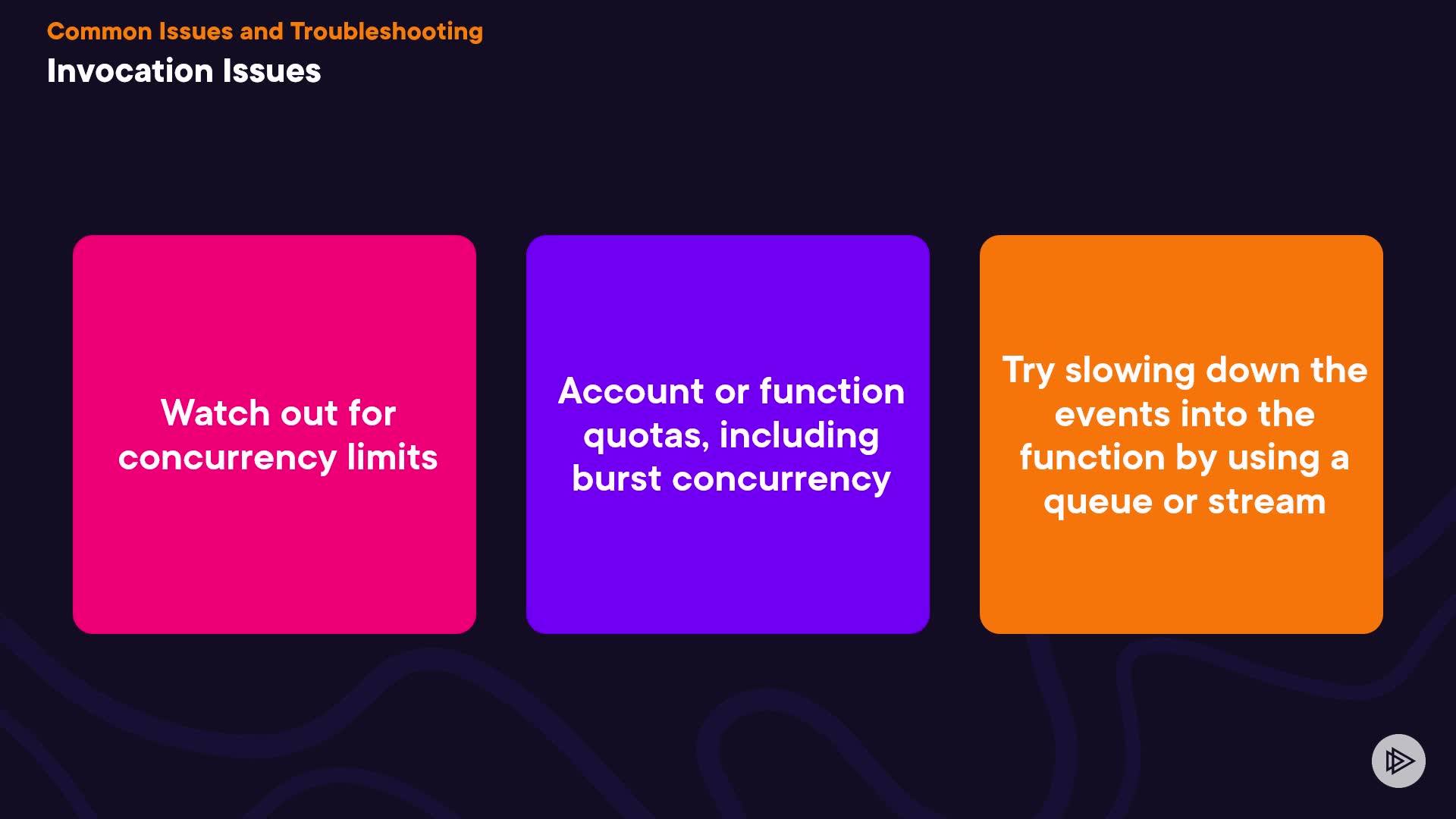 Common Issues and Troubleshooting
Invocation Issues

Watch out for concurrency limits

Account or function quotas, including burst concurrency

Try slowing down the events into the function by using a queue or stream